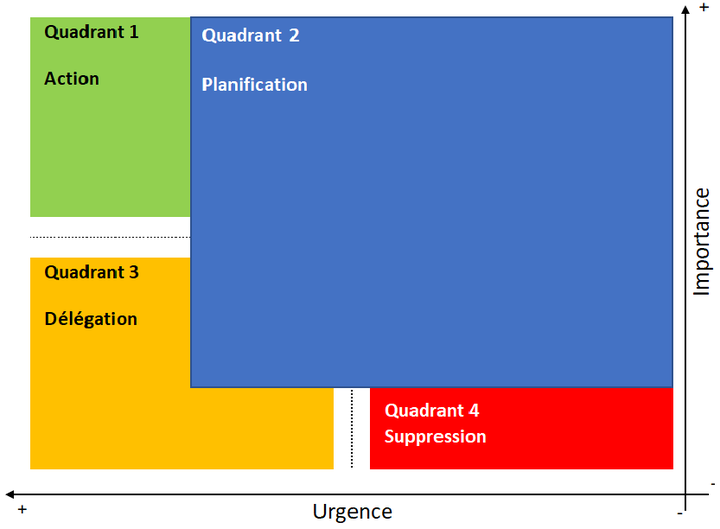 Quadrant 1

Action

Quadrant 2

Planification

Quadrant 3

Délégation

Quadrant 4
Suppression

+

Importance

-

+

Urgence

-